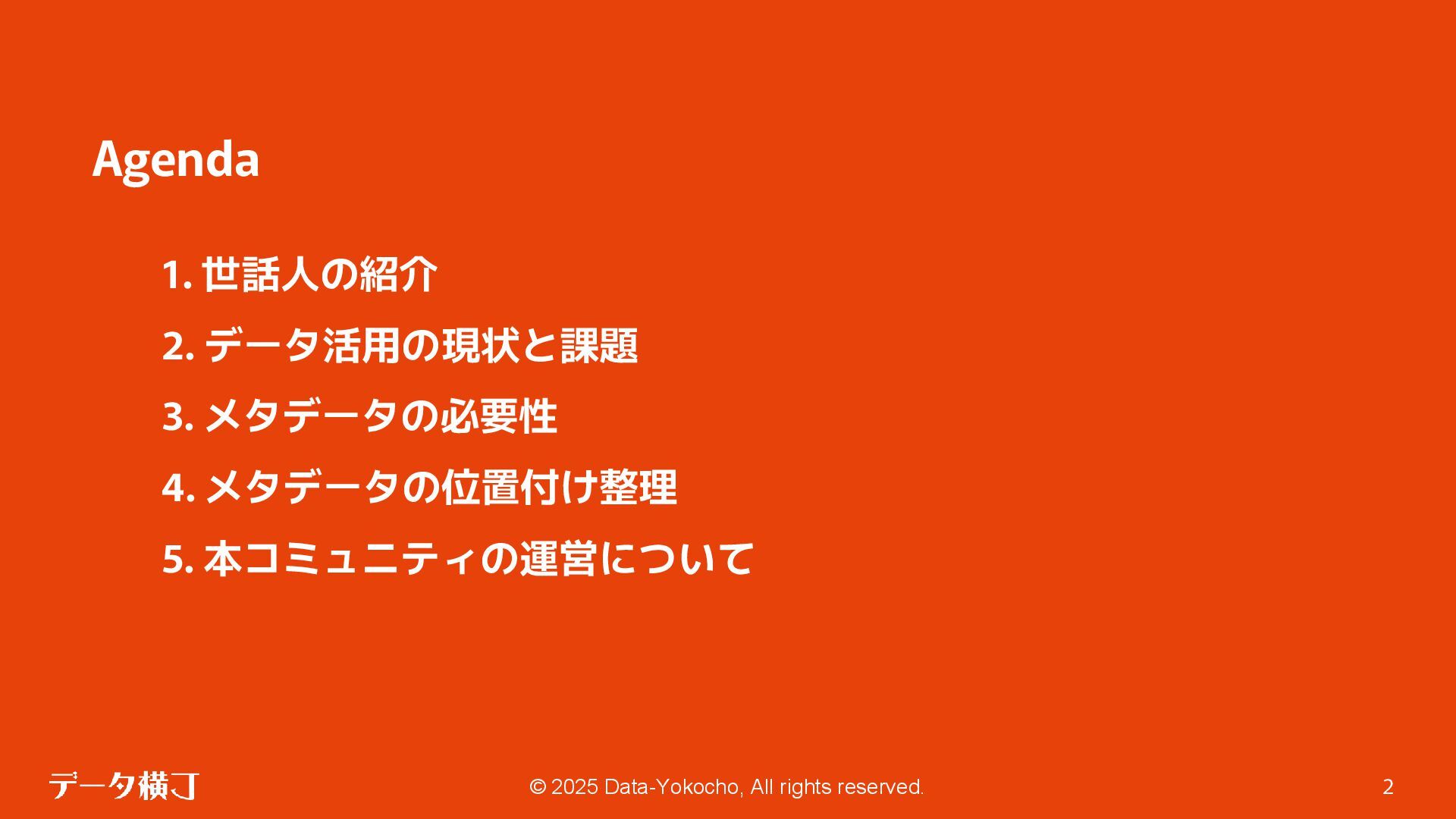 Agenda

1. 世話人の紹介
2. データ活用の現状と課題
3. メタデータの必要性
4. メタデータの位置付け整理
5. 本コミュニティの運営について

データ横丁

© 2025 Data-Yokocho, All rights reserved.

2